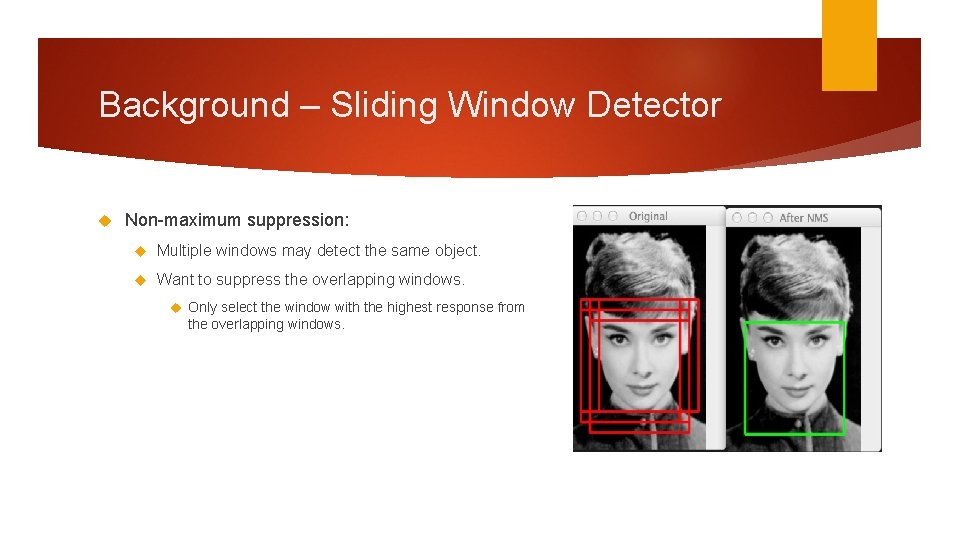 Background – Sliding Window Detector

Non-maximum suppression:

Multiple windows may detect the same object.

Want to suppress the overlapping windows.

Only select the window with the highest response from the overlapping windows.

Original

After NMS